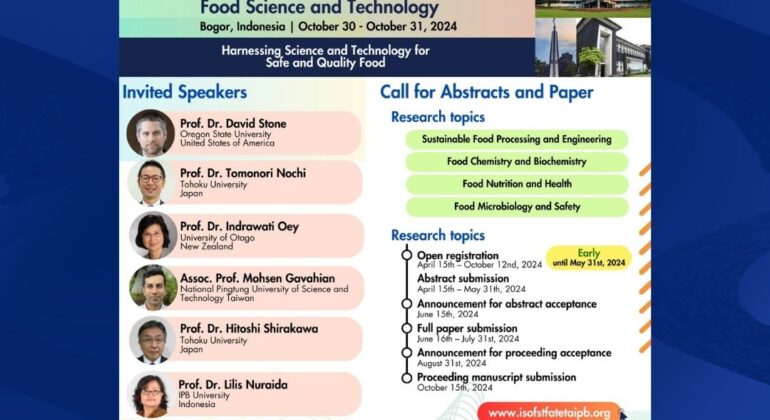 Food Science and Technology
Bogor, Indonesia | October 30 - October 31, 2024

Harnessing Science and Technology for Safe and Quality Food

Invited Speakers

Prof. Dr. David Stone
Oregon State University
United States of America

Prof. Dr. Tomonori Nochi
Tohoku University
Japan

Prof. Dr. Indrawati Oey
University of Otago
New Zealand

Assoc. Prof. Mohsen Gavahian
National Pingtung University of Science and Technology Taiwan

Prof. Dr. Hitoshi Shirakawa
Tohoku University
Japan

Prof. Dr. Lilis Nuraida
IPB University
Indonesia

Call for Abstracts and Paper

Research topics

Sustainable Food Processing and Engineering
Food Chemistry and Biochemistry
Food Nutrition and Health
Food Microbiology and Safety

Research topics

Open registration
April 15th – October 12nd, 2024

Early
until May 31st, 2024

Abstract submission
April 15th – May 31th, 2024

Announcement for abstract acceptance
June 15th, 2024

Full paper submission
June 16th – July 31st, 2024

Announcement for proceeding acceptance
August 31st, 2024

Proceeding manuscript submission
October 15th, 2024

www.isofstfatetaipb.org